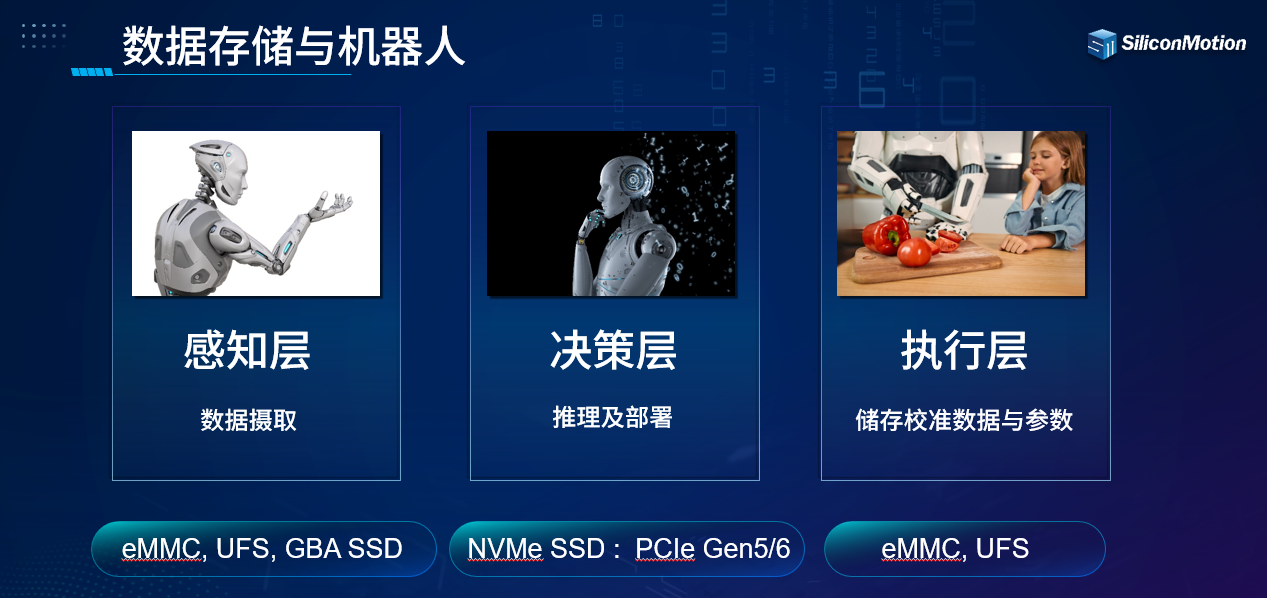 数据存储与机器人

SiliconMotion

感知层

数据摄取

决策层

推理及部署

执行层

储存校准数据与参数

eMMC, UFS, GBA SSD

NVMe SSD： PCIe Gen5/6

eMMC, UFS